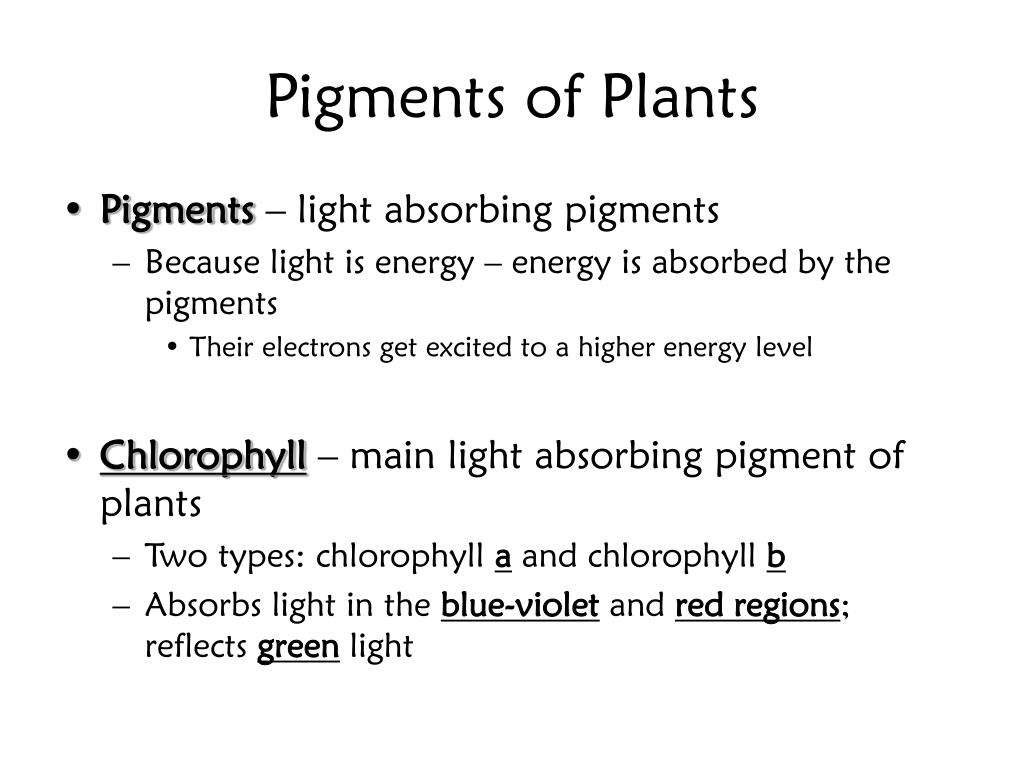 Pigments of Plants

• Pigments – light absorbing pigments
  – Because light is energy – energy is absorbed by the pigments
    • Their electrons get excited to a higher energy level

• Chlorophyll – main light absorbing pigment of plants
  – Two types: chlorophyll a and chlorophyll b
  – Absorbs light in the blue-violet and red regions; reflects green light